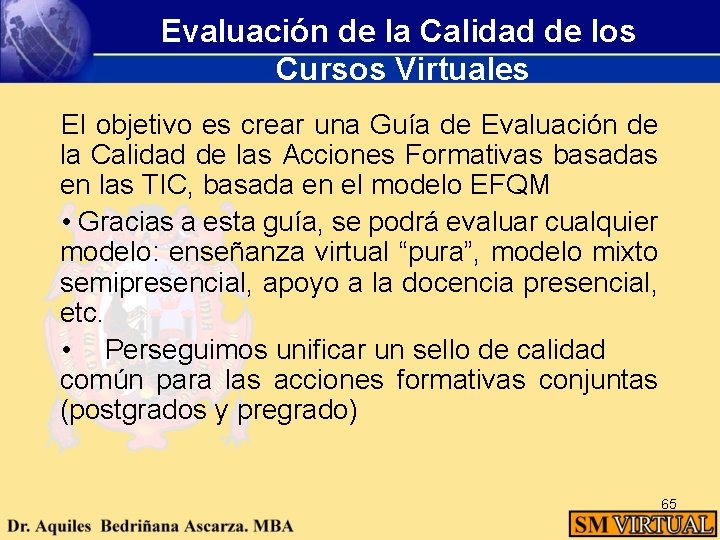 Evaluación de la Calidad de los Cursos Virtuales

El objetivo es crear una Guía de Evaluación de la Calidad de las Acciones Formativas basadas en las TIC, basada en el modelo EFQM

• Gracias a esta guía, se podrá evaluar cualquier modelo: enseñanza virtual “pura”, modelo mixto semipresencial, apoyo a la docencia presencial, etc.

• Perseguimos unificar un sello de calidad común para las acciones formativas conjuntas (postgrados y pregrado)

65

Dr. Aquiles Bedriñana Ascarza. MBA

SM VIRTUAL